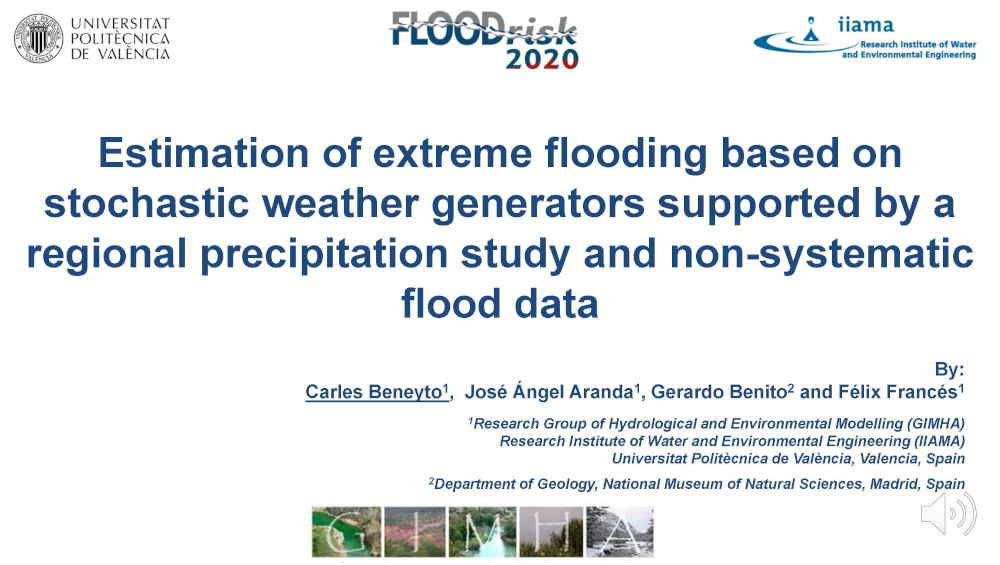 UNIVERSITAT POLITÈCNICA DE VALÈNCIA

FLOODrisk 2020

iiama Research Institute of Water and Environmental Engineering

Estimation of extreme flooding based on stochastic weather generators supported by a regional precipitation study and non-systematic flood data

By:
Carles Beneyto$^1$, José Ángel Aranda$^1$, Gerardo Benito$^2$ and Félix Francés$^1$

$^1$Research Group of Hydrological and Environmental Modelling (GIMHA)
Research Institute of Water and Environmental Engineering (IIAMA)
Universitat Politècnica de València, Valencia, Spain

$^2$Department of Geology, National Museum of Natural Sciences, Madrid, Spain

G I M H A